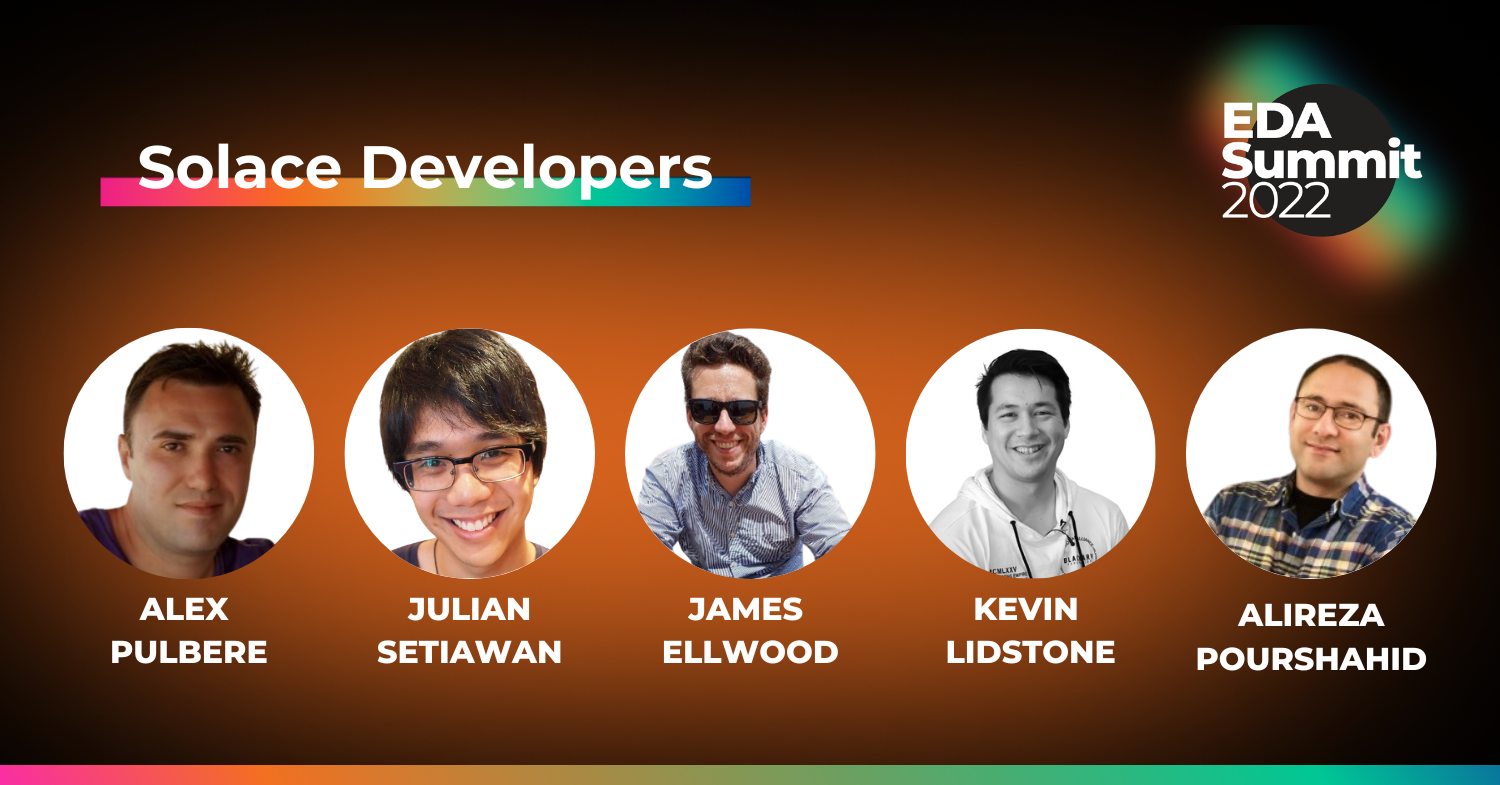 Solace Developers

EDA Summit 2022

ALEX PULBERE

JULIAN SETIAWAN

JAMES ELLWOOD

KEVIN LIDSTONE

ALIREZA POURSHAHID